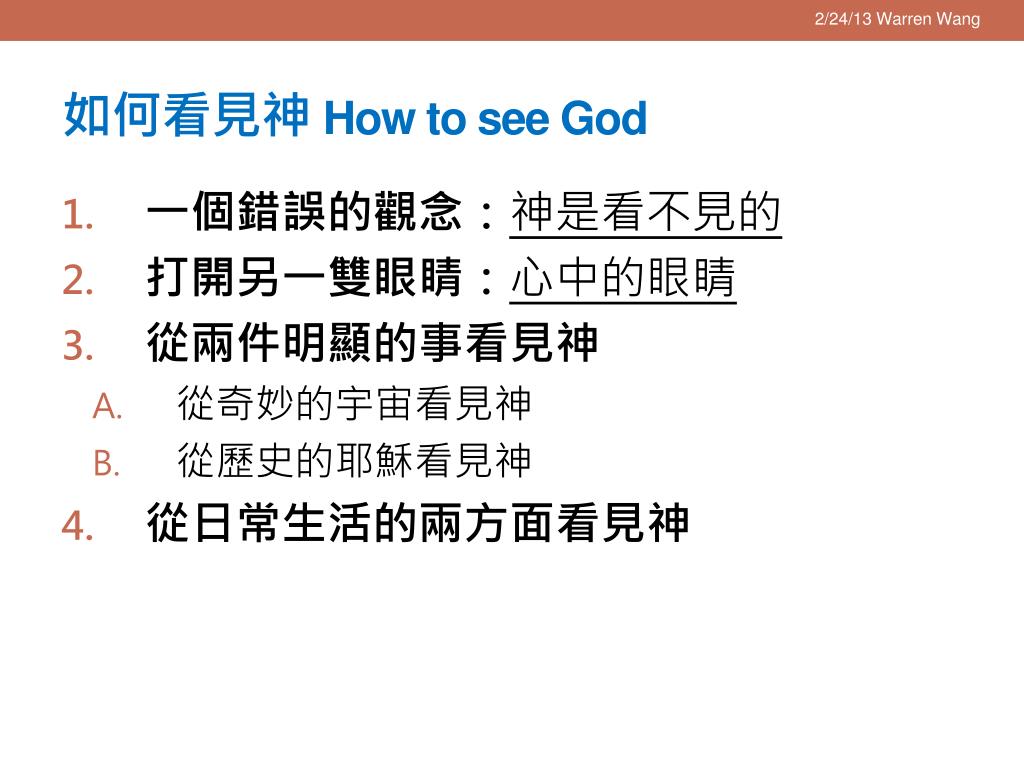 2/24/13 Warren Wang

如何看見神 How to see God

1. 一個錯誤的觀念：神是看不見的
2. 打開另一雙眼睛：心中的眼睛
3. 從兩件明顯的事看見神
A. 從奇妙的宇宙看見神
B. 從歷史的耶穌看見神
4. 從日常生活的兩方面看見神